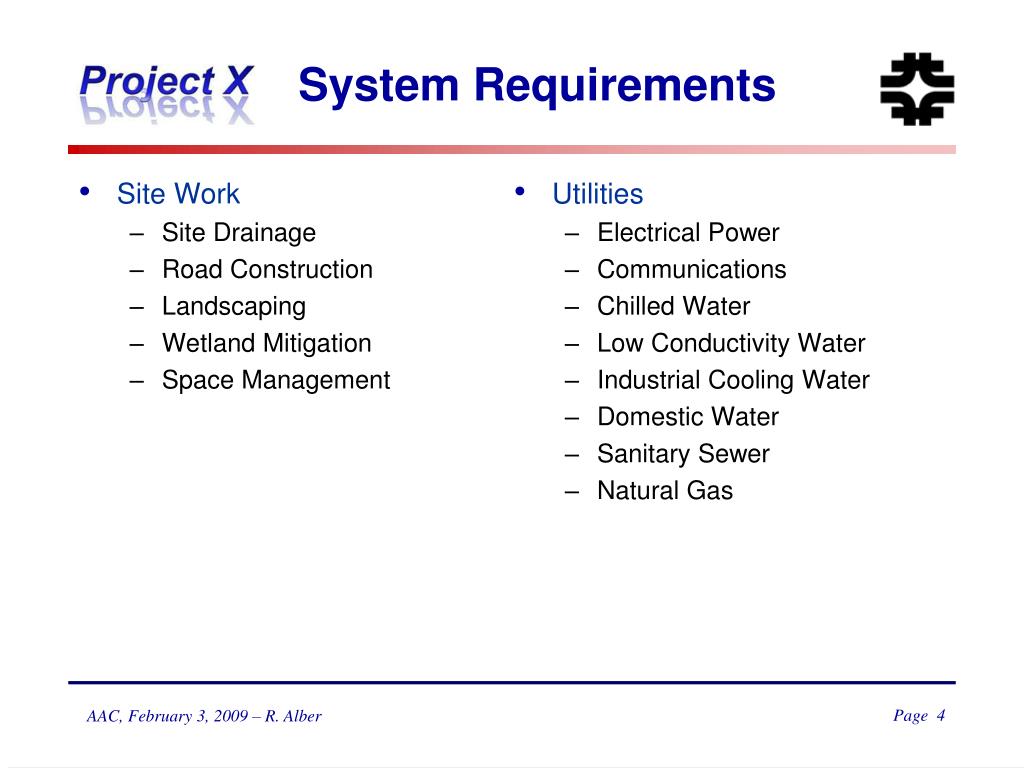 Project X

System Requirements

• Site Work
– Site Drainage
– Road Construction
– Landscaping
– Wetland Mitigation
– Space Management

• Utilities
– Electrical Power
– Communications
– Chilled Water
– Low Conductivity Water
– Industrial Cooling Water
– Domestic Water
– Sanitary Sewer
– Natural Gas

AAC, February 3, 2009 – R. Alber

Page 4